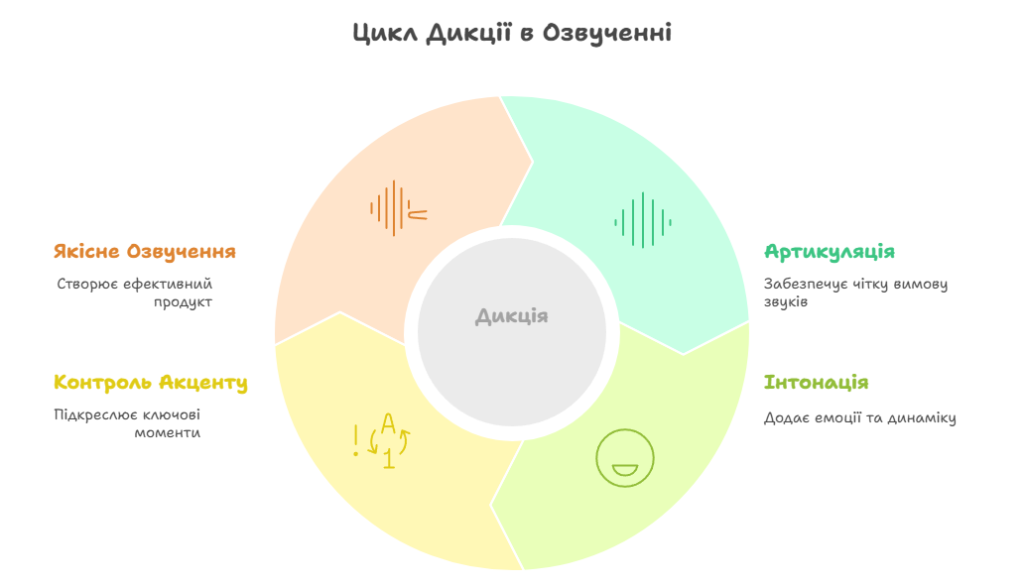 Цикл Дикції в Озвученні

Якісне Озвучення

Створює ефективний продукт

Контроль Акценту

Підкреслює ключові моменти

Дикція

Артикуляція

Забезпечує чітку вимову звуків

Інтонація

Додає емоції та динаміку

! A 1